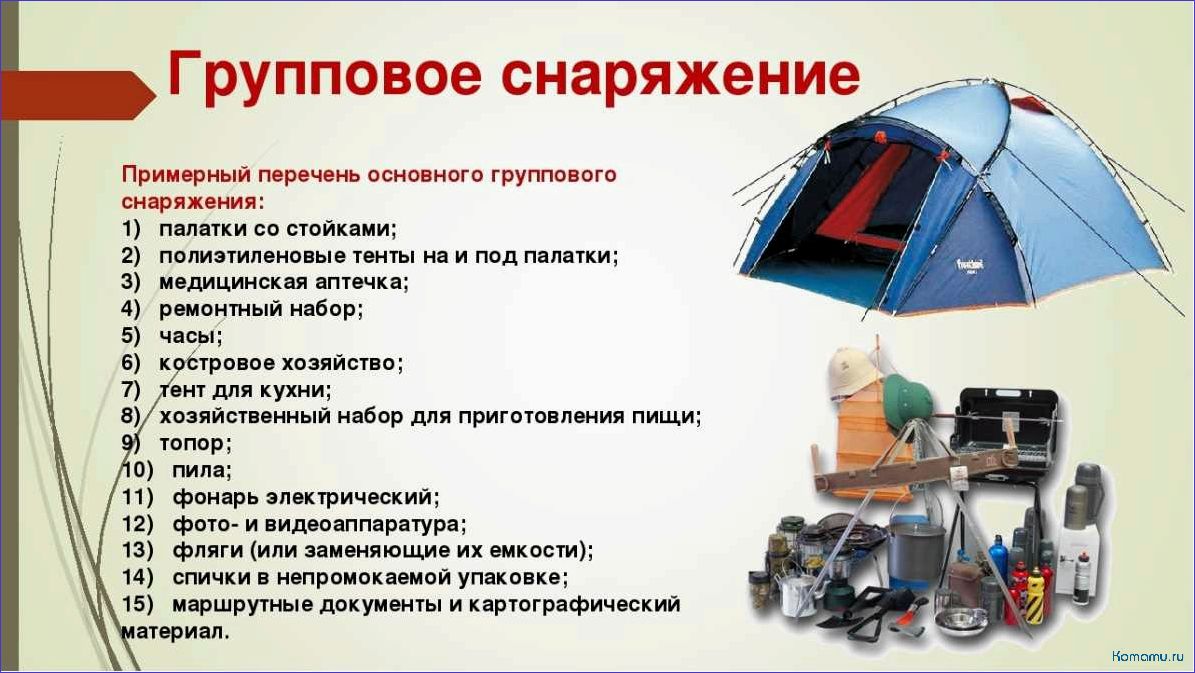 Групповое снаряжение

Примерный перечень основного группового снаряжения:
1) палатки со стойками;
2) полиэтиленовые тенты на и под палатки;
3) медицинская аптечка;
4) ремонтный набор;
5) часы;
6) костровое хозяйство;
7) тент для кухни;
8) хозяйственный набор для приготовления пищи;
9) топор;
10) пила;
11) фонарь электрический;
12) фото- и видеоаппаратура;
13) фляги (или заменяющие их емкости);
14) спички в непромокаемой упаковке;
15) маршрутные документы и картографический материал.

Komamu.ru